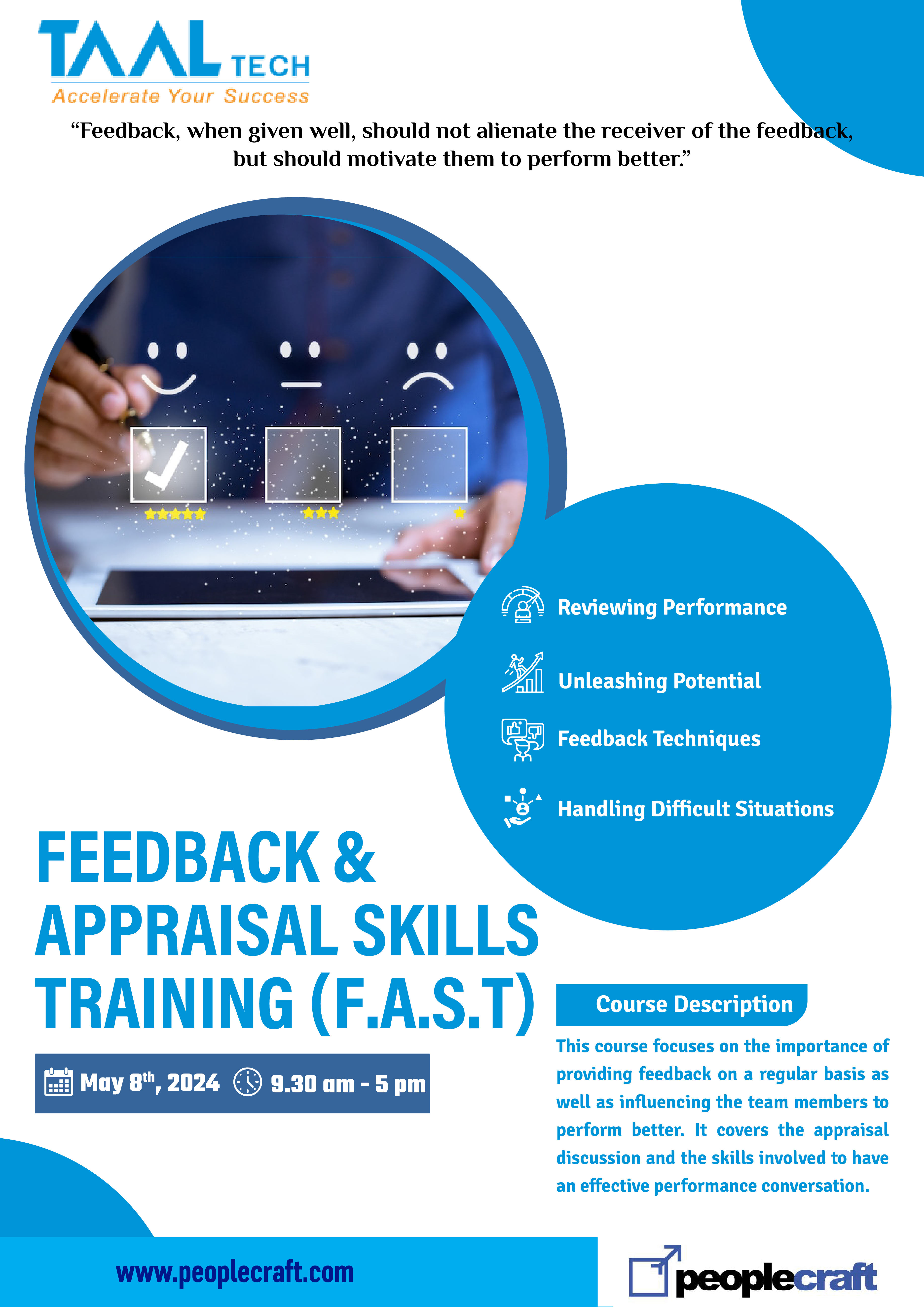 TAAL TECH
Accelerate Your Success

“Feedback, when given well, should not alienate the receiver of the feedback, but should motivate them to perform better.”

Reviewing Performance

Unleashing Potential

Feedback Techniques

Handling Difficult Situations

FEEDBACK & APPRAISAL SKILLS TRAINING (F.A.S.T)

May 8$^{th}$, 2024 9.30 am - 5 pm

Course Description

This course focuses on the importance of providing feedback on a regular basis as well as influencing the team members to perform better. It covers the appraisal discussion and the skills involved to have an effective performance conversation.

www.peoplecraft.com

peoplecraft